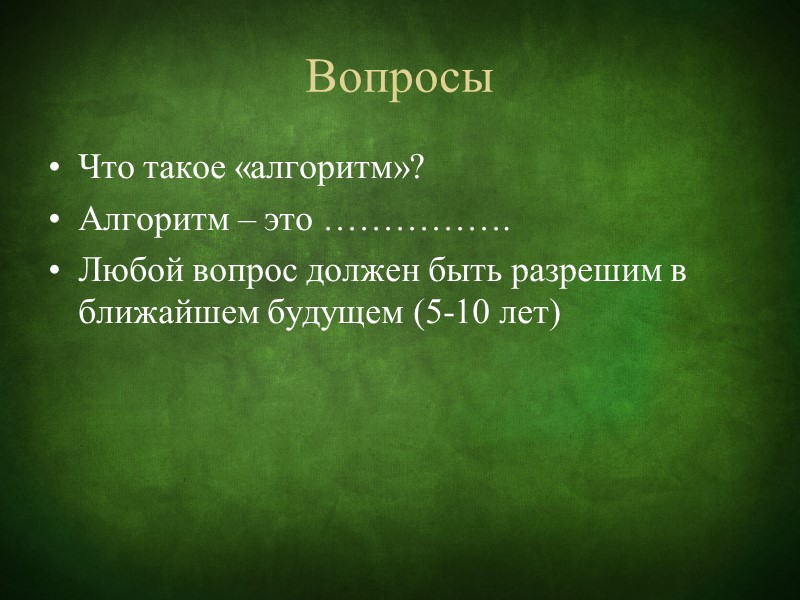 Вопросы

• Что такое «алгоритм»?
• Алгоритм – это …………….
• Любой вопрос должен быть разрешим в ближайшем будущем (5-10 лет)